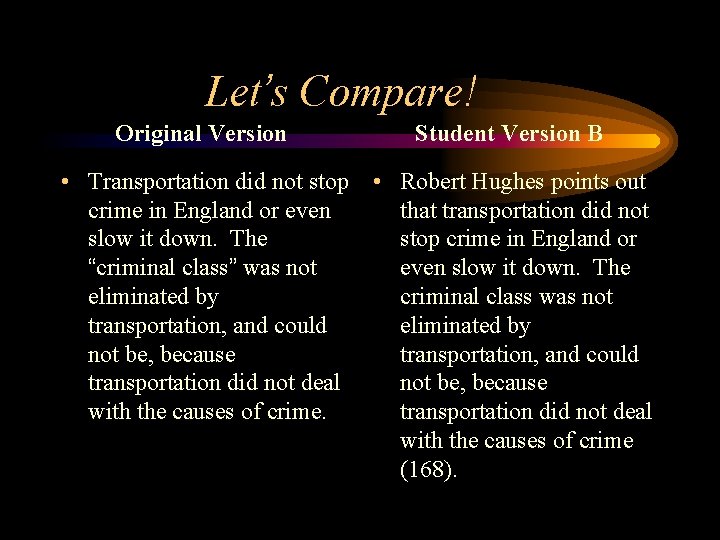 Let's Compare!

Original Version

• Transportation did not stop crime in England or even slow it down. The "criminal class" was not eliminated by transportation, and could not be, because transportation did not deal with the causes of crime.

Student Version B

• Robert Hughes points out that transportation did not stop crime in England or even slow it down. The criminal class was not eliminated by transportation, and could not be, because transportation did not deal with the causes of crime (168).